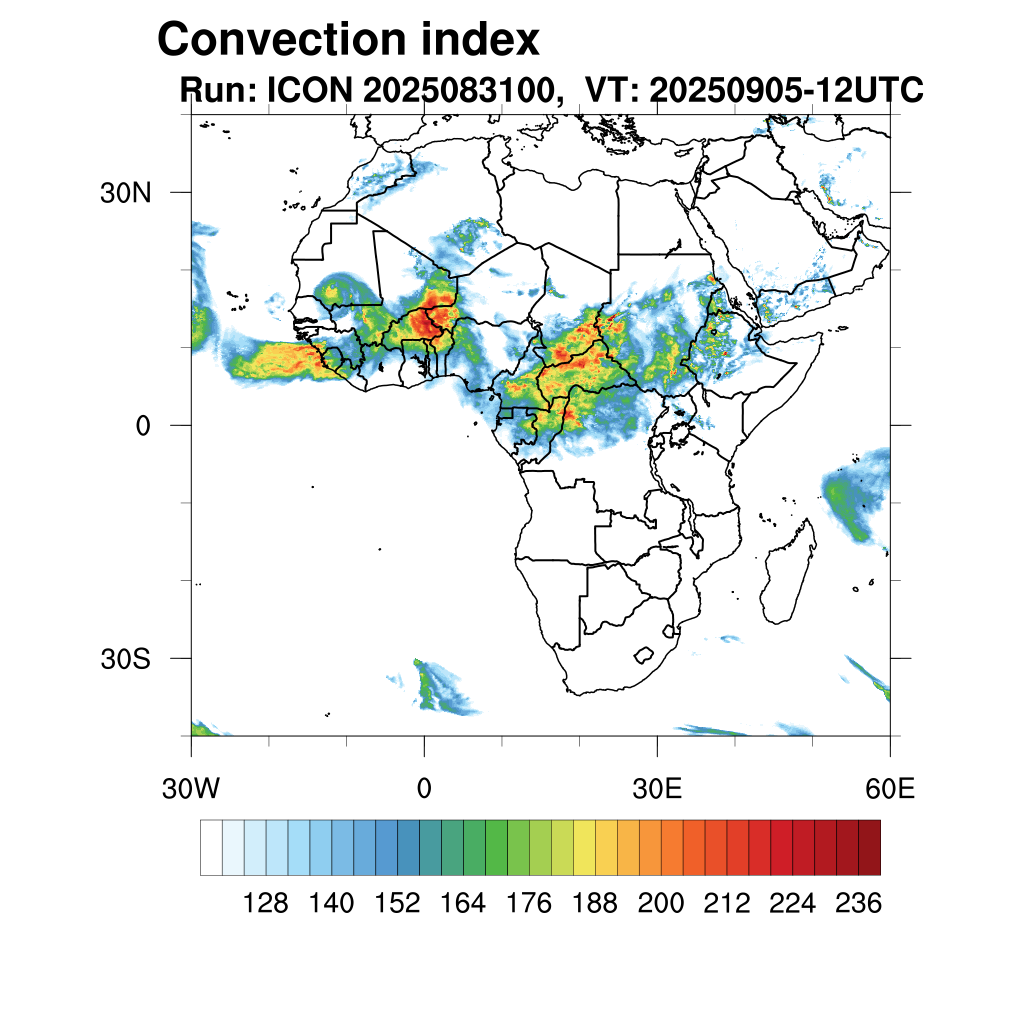 Convection index

Run: ICON 2025083100, VT: 20250905-12UTC

30N
0
30S

30W
0
30E
60E

128 140 152 164 176 188 200 212 224 236